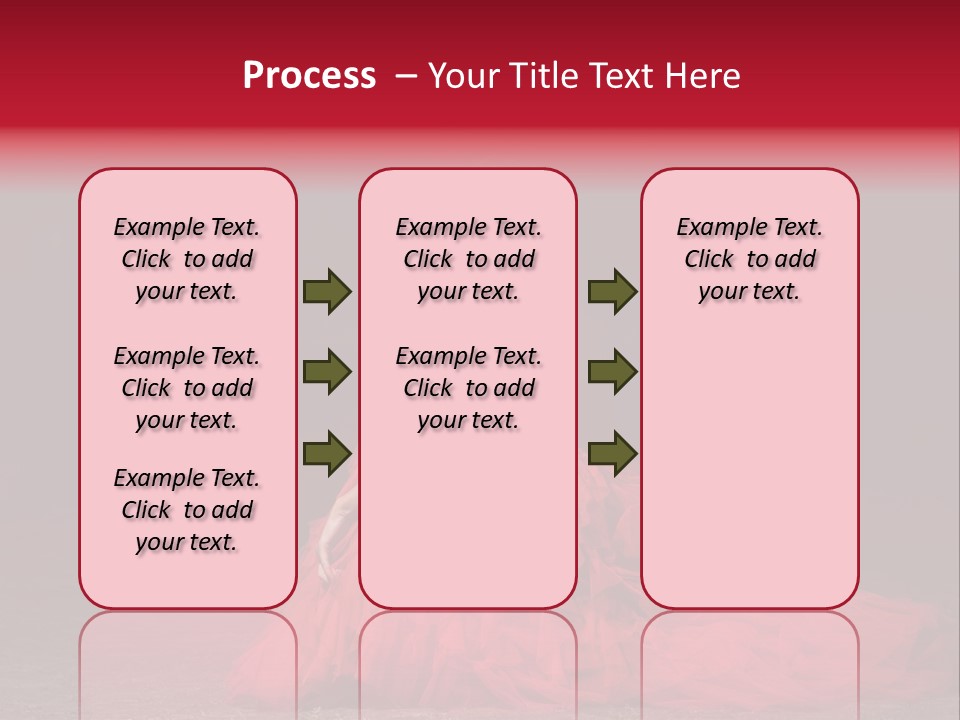 Process – Your Title Text Here

Example Text. Click to add your text.

Example Text. Click to add your text.

Example Text. Click to add your text.

Example Text. Click to add your text.

Example Text. Click to add your text.

Example Text. Click to add your text.